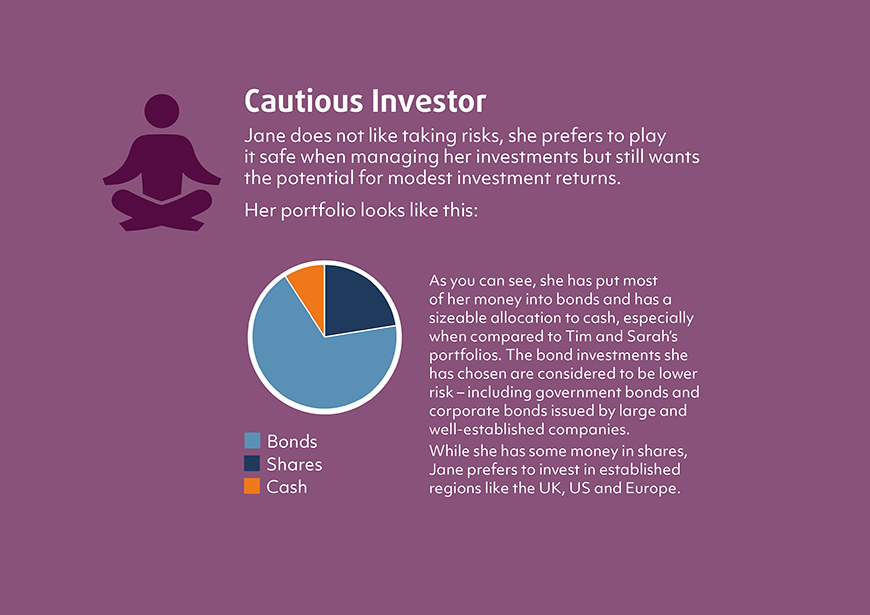 Cautious Investor

Jane does not like taking risks, she prefers to play it safe when managing her investments but still wants the potential for modest investment returns.

Her portfolio looks like this:

Bonds
Shares
Cash

As you can see, she has put most of her money into bonds and has a sizeable allocation to cash, especially when compared to Tim and Sarah's portfolios. The bond investments she has chosen are considered to be lower risk – including government bonds and corporate bonds issued by large and well-established companies.

While she has some money in shares, Jane prefers to invest in established regions like the UK, US and Europe.